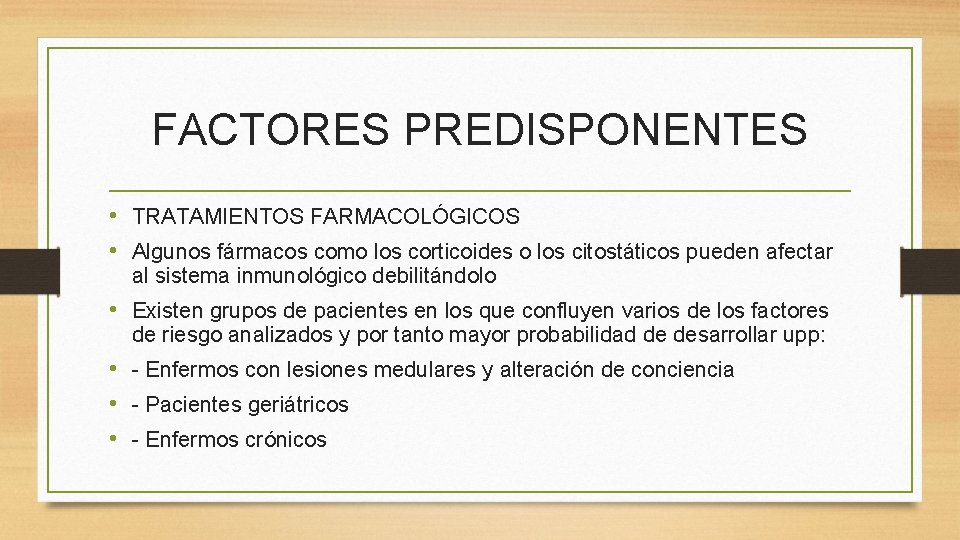 FACTORES PREDISPONENTES

• TRATAMIENTOS FARMACOLÓGICOS
• Algunos fármacos como los corticoides o los citostáticos pueden afectar al sistema inmunológico debilitándolo
• Existen grupos de pacientes en los que confluyen varios de los factores de riesgo analizados y por tanto mayor probabilidad de desarrollar upp:
• - Enfermos con lesiones medulares y alteración de conciencia
• - Pacientes geriátricos
• - Enfermos crónicos